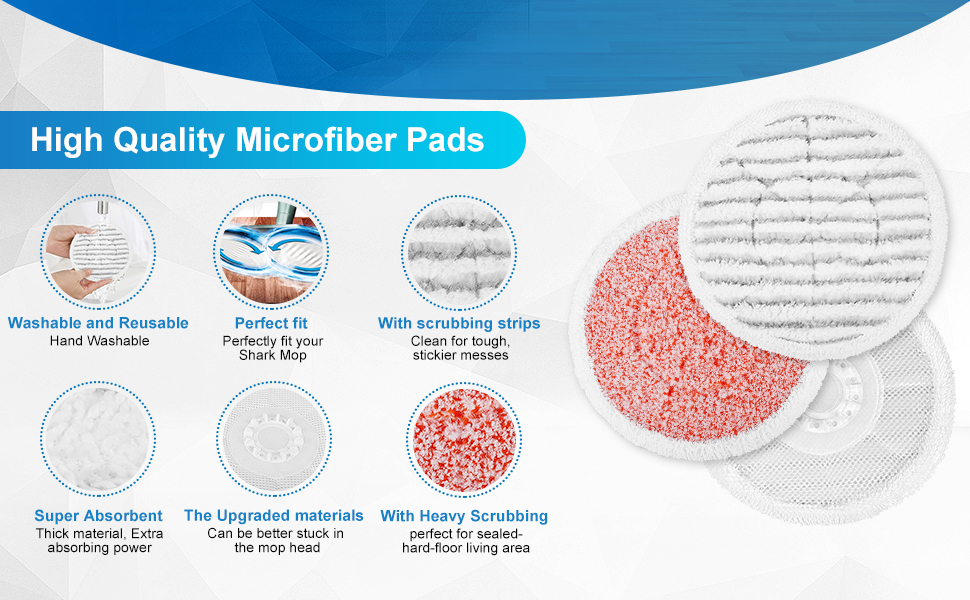 High Quality Microfiber Pads

Washable and Reusable
Hand Washable

Perfect fit
Perfectly fit your Shark Mop

With scrubbing strips
Clean for tough, stickier messes

Super Absorbent
Thick material, Extra absorbing power

The Upgraded materials
Can be better stuck in the mop head

With Heavy Scrubbing
perfect for sealed-hard-floor living area